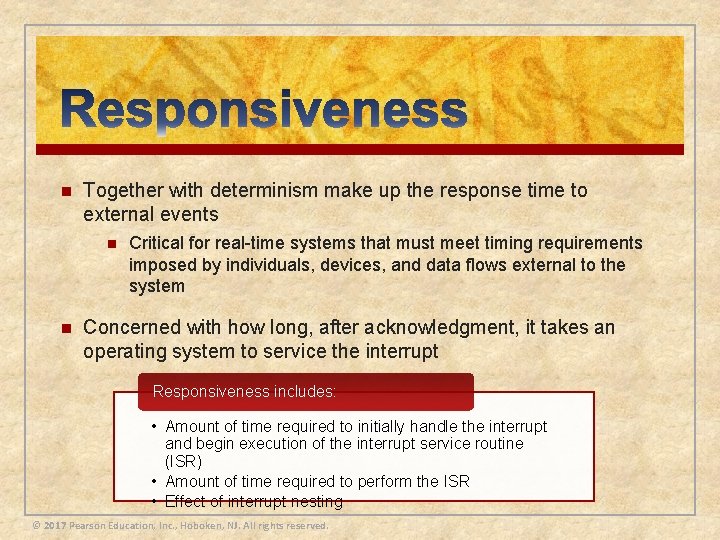 Responsiveness

- Together with determinism make up the response time to external events
  - Critical for real-time systems that must meet timing requirements imposed by individuals, devices, and data flows external to the system
- Concerned with how long, after acknowledgment, it takes an operating system to service the interrupt

Responsiveness includes:

• Amount of time required to initially handle the interrupt and begin execution of the interrupt service routine (ISR)
• Amount of time required to perform the ISR
• Effect of interrupt nesting

© 2017 Pearson Education, Inc., Hoboken, NJ. All rights reserved.